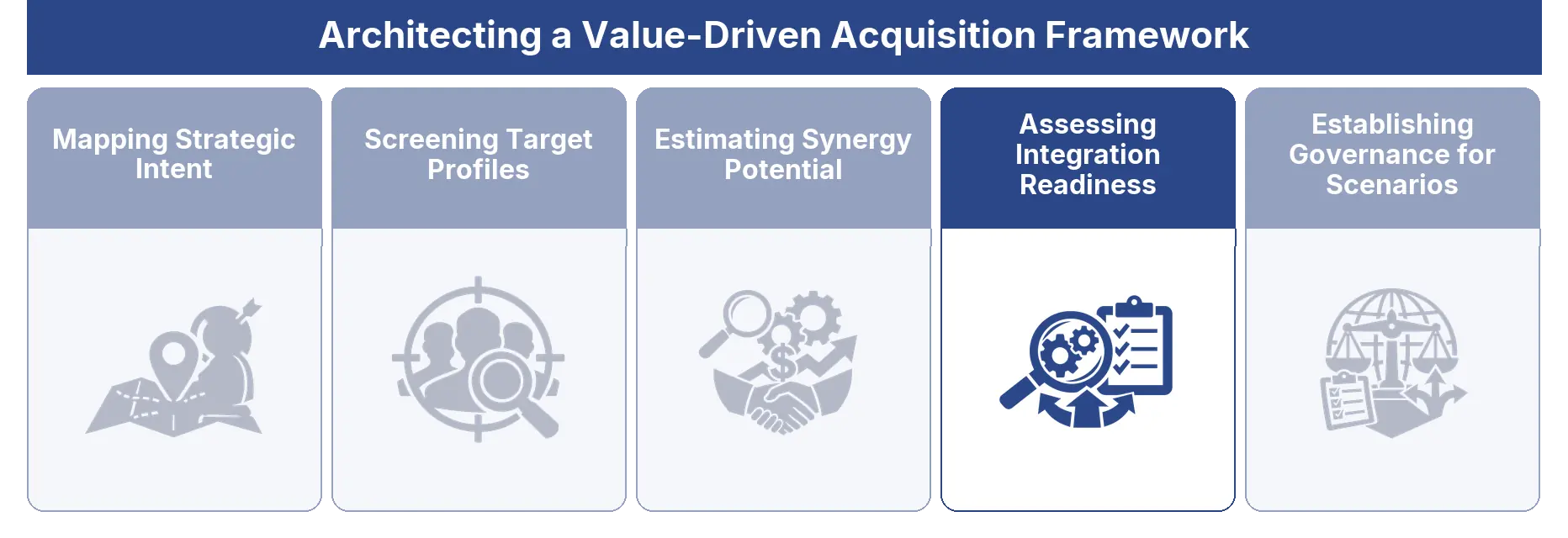 Architecting a Value-Driven Acquisition Framework

Mapping Strategic Intent

Screening Target Profiles

Estimating Synergy Potential

Assessing Integration Readiness

Establishing Governance for Scenarios